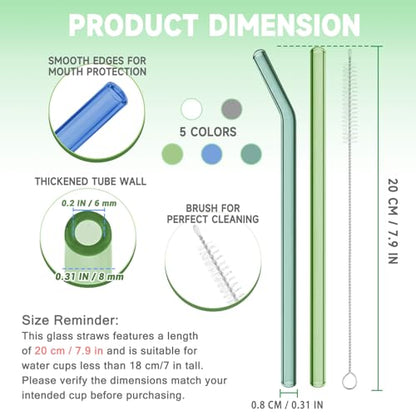 PRODUCT DIMENSION

SMOOTH EDGES FOR MOUTH PROTECTION

5 COLORS

THICKENED TUBE WALL

0.2 IN / 6 mm

0.31 IN / 8 mm

BRUSH FOR PERFECT CLEANING

20 CM / 7.9 IN

Size Reminder:
This glass straws features a length of 20 cm / 7.9 in and is suitable for water cups less than 18 cm/7 in tall. Please verify the dimensions match your intended cup before purchasing.

0.8 CM / 0.31 IN